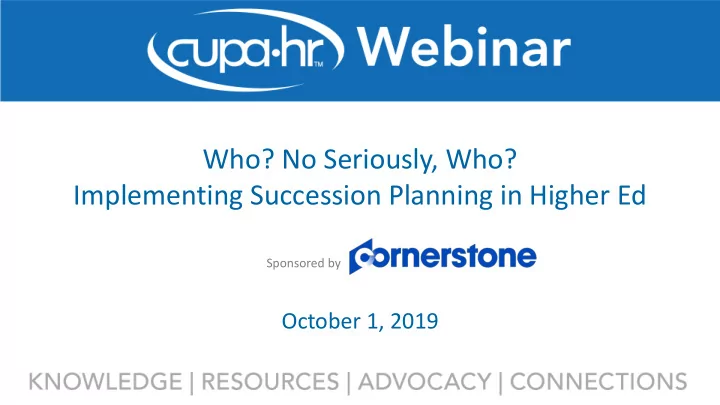 cupa·hr™ Webinar

Who? No Seriously, Who?
Implementing Succession Planning in Higher Ed

Sponsored by cornerstone

October 1, 2019

KNOWLEDGE | RESOURCES | ADVOCACY | CONNECTIONS